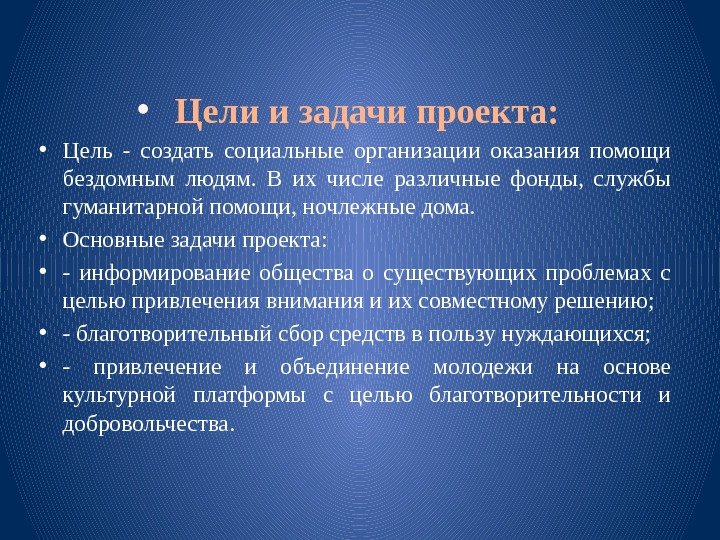 • Цели и задачи проекта:

• Цель - создать социальные организации оказания помощи бездомным людям. В их числе различные фонды, службы гуманитарной помощи, ночлежные дома.

• Основные задачи проекта:

• - информирование общества о существующих проблемах с целью привлечения внимания и их совместному решению;

• - благотворительный сбор средств в пользу нуждающихся;

• - привлечение и объединение молодежи на основе культурной платформы с целью благотворительности и добровольчества.